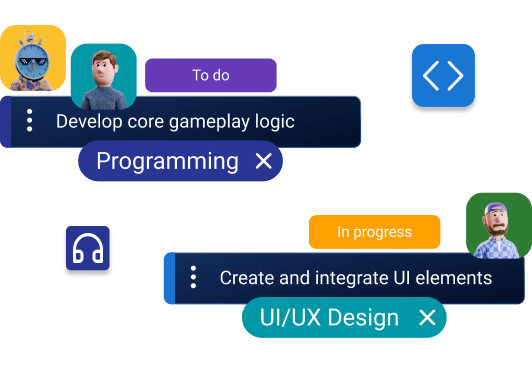 To do

Develop core gameplay logic

Programming ✕

In progress

Create and integrate UI elements

UI/UX Design ✕